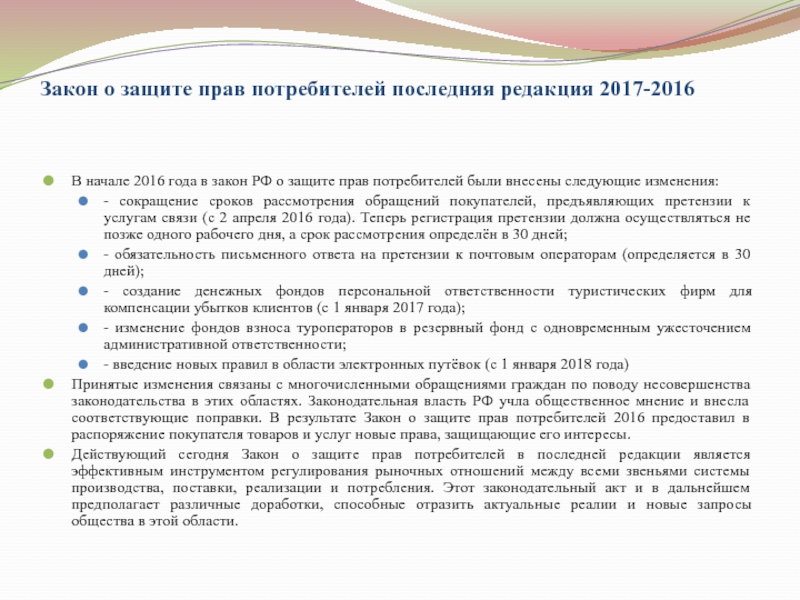 Закон о защите прав потребителей последняя редакция 2017-2016

В начале 2016 года в закон РФ о защите прав потребителей были внесены следующие изменения:

- сокращение сроков рассмотрения обращений покупателей, предъявляющих претензии к услугам связи (с 2 апреля 2016 года). Теперь регистрация претензии должна осуществляться не позже одного рабочего дня, а срок рассмотрения определён в 30 дней;

- обязательность письменного ответа на претензии к почтовым операторам (определяется в 30 дней);

- создание денежных фондов персональной ответственности туристических фирм для компенсации убытков клиентов (с 1 января 2017 года);

- изменение фондов взноса туроператоров в резервный фонд с одновременным ужесточением административной ответственности;

- введение новых правил в области электронных путёвок (с 1 января 2018 года)

Принятые изменения связаны с многочисленными обращениями граждан по поводу несовершенства законодательства в этих областях. Законодательная власть РФ учла общественное мнение и внесла соответствующие поправки. В результате Закон о защите прав потребителей 2016 предоставил в распоряжение покупателя товаров и услуг новые права, защищающие его интересы.

Действующий сегодня Закон о защите прав потребителей в последней редакции является эффективным инструментом регулирования рыночных отношений между всеми звеньями системы производства, поставки, реализации и потребления. Этот законодательный акт и в дальнейшем предполагает различные доработки, способные отразить актуальные реалии и новые запросы общества в этой области.